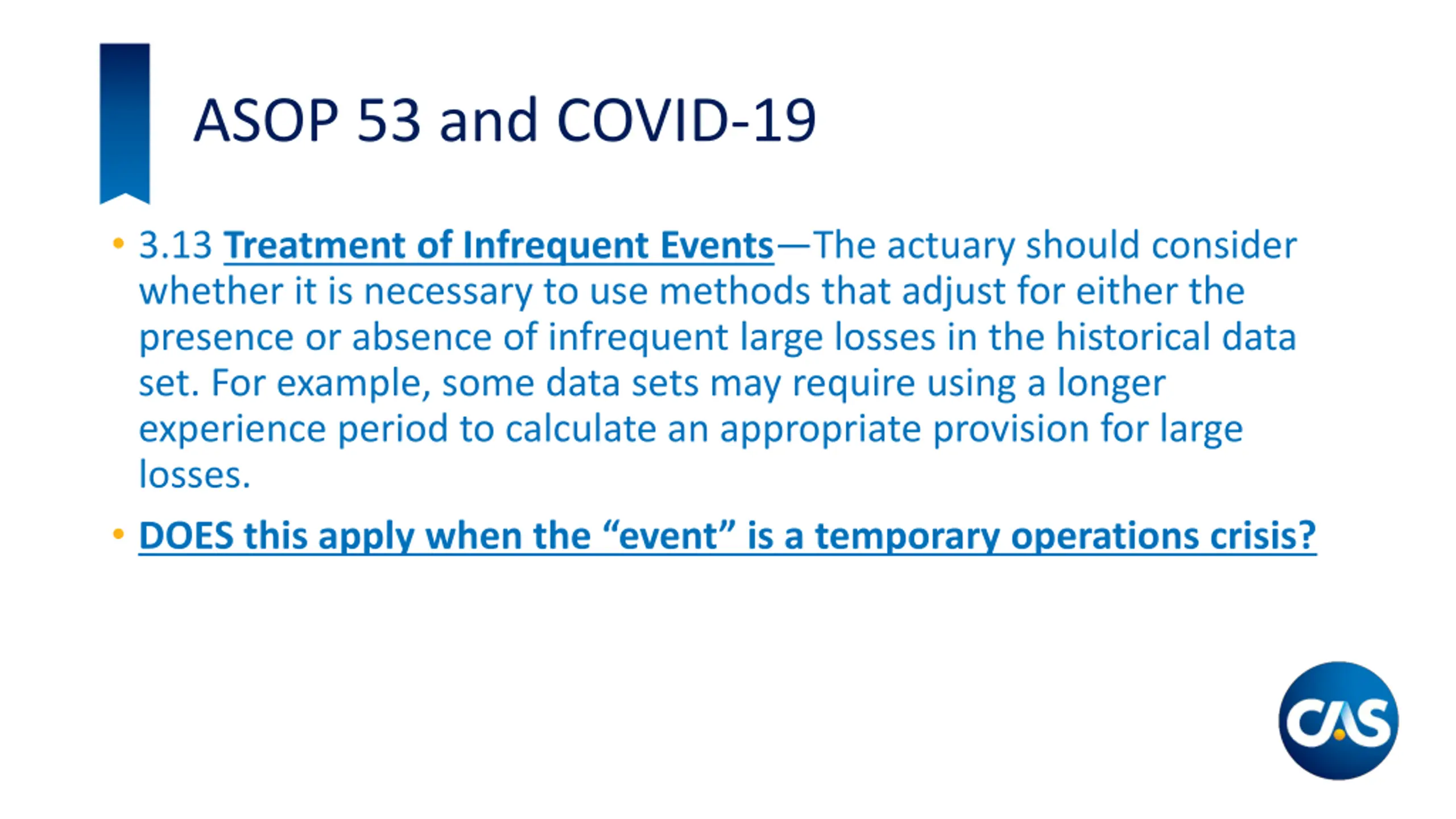 ASOP 53 and COVID-19

• 3.13 Treatment of Infrequent Events—The actuary should consider whether it is necessary to use methods that adjust for either the presence or absence of infrequent large losses in the historical data set. For example, some data sets may require using a longer experience period to calculate an appropriate provision for large losses.

• DOES this apply when the “event” is a temporary operations crisis?

CAS